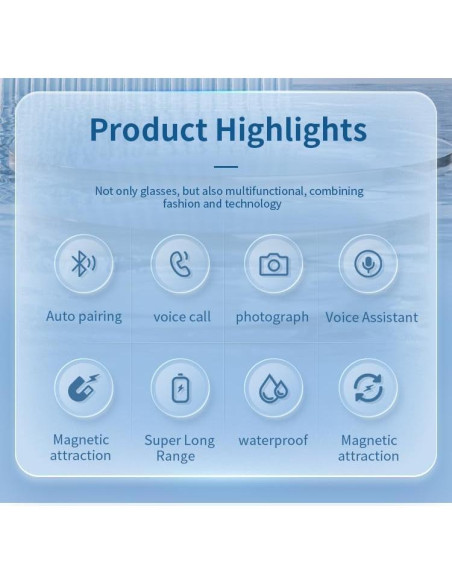 Product Highlights

Not only glasses, but also multifunctional, combining fashion and technology

Auto pairing

voice call

photograph

Voice Assistant

Magnetic attraction

Super Long Range

waterproof

Magnetic attraction